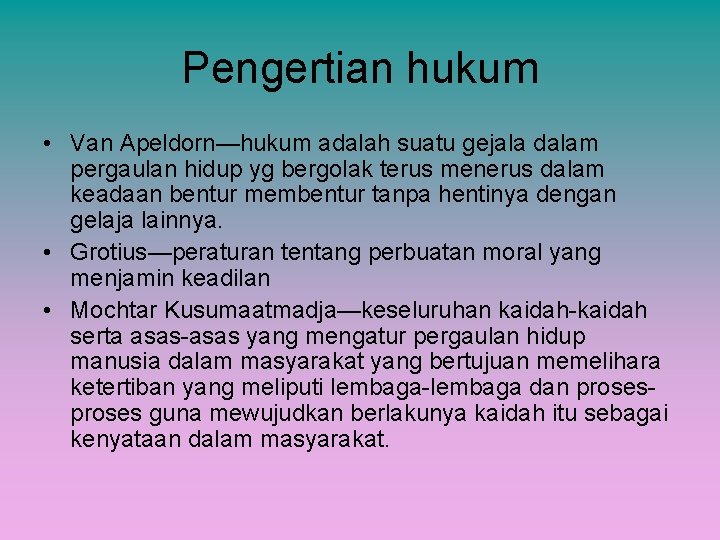 Pengertian hukum

• Van Apeldorn—hukum adalah suatu gejala dalam pergaulan hidup yg bergolak terus menerus dalam keadaan bentur membentur tanpa hentinya dengan gelaja lainnya.
• Grotius—peraturan tentang perbuatan moral yang menjamin keadilan
• Mochtar Kusumaatmadja—keseluruhan kaidah-kaidah serta asas-asas yang mengatur pergaulan hidup manusia dalam masyarakat yang bertujuan memelihara ketertiban yang meliputi lembaga-lembaga dan proses-proses guna mewujudkan berlakunya kaidah itu sebagai kenyataan dalam masyarakat.